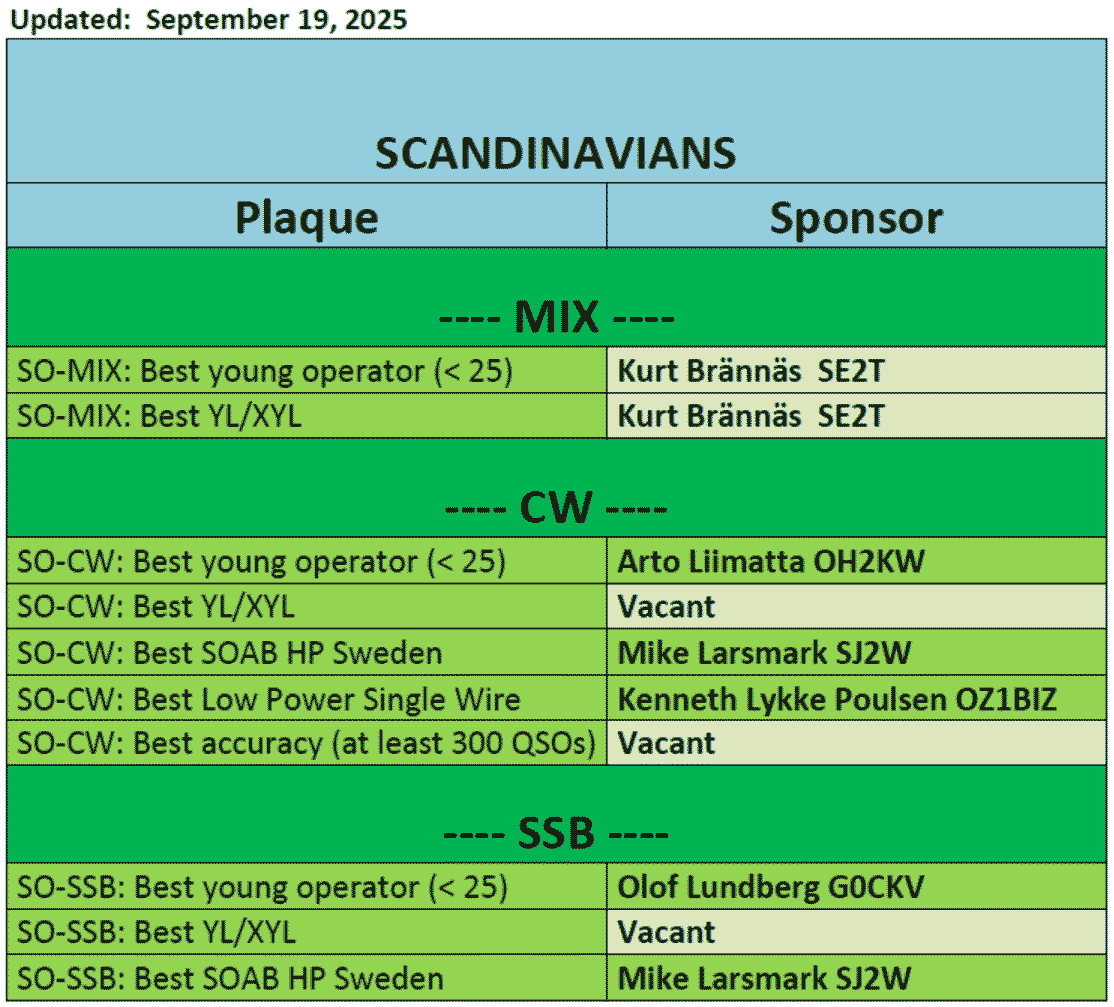 Updated: September 19, 2025

| SCANDINAVIANS | |
|---|---|
| Plaque | Sponsor |
| ---- MIX ---- | |
| SO-MIX: Best young operator (< 25) | Kurt Brännäs SE2T |
| SO-MIX: Best YL/XYL | Kurt Brännäs SE2T |
| ---- CW ---- | |
| SO-CW: Best young operator (< 25) | Arto Liimatta OH2KW |
| SO-CW: Best YL/XYL | Vacant |
| SO-CW: Best SOAB HP Sweden | Mike Larsmark SJ2W |
| SO-CW: Best Low Power Single Wire | Kenneth Lykke Poulsen OZ1BIZ |
| SO-CW: Best accuracy (at least 300 QSOs) | Vacant |
| ---- SSB ---- | |
| SO-SSB: Best young operator (< 25) | Olof Lundberg G0CKV |
| SO-SSB: Best YL/XYL | Vacant |
| SO-SSB: Best SOAB HP Sweden | Mike Larsmark SJ2W |